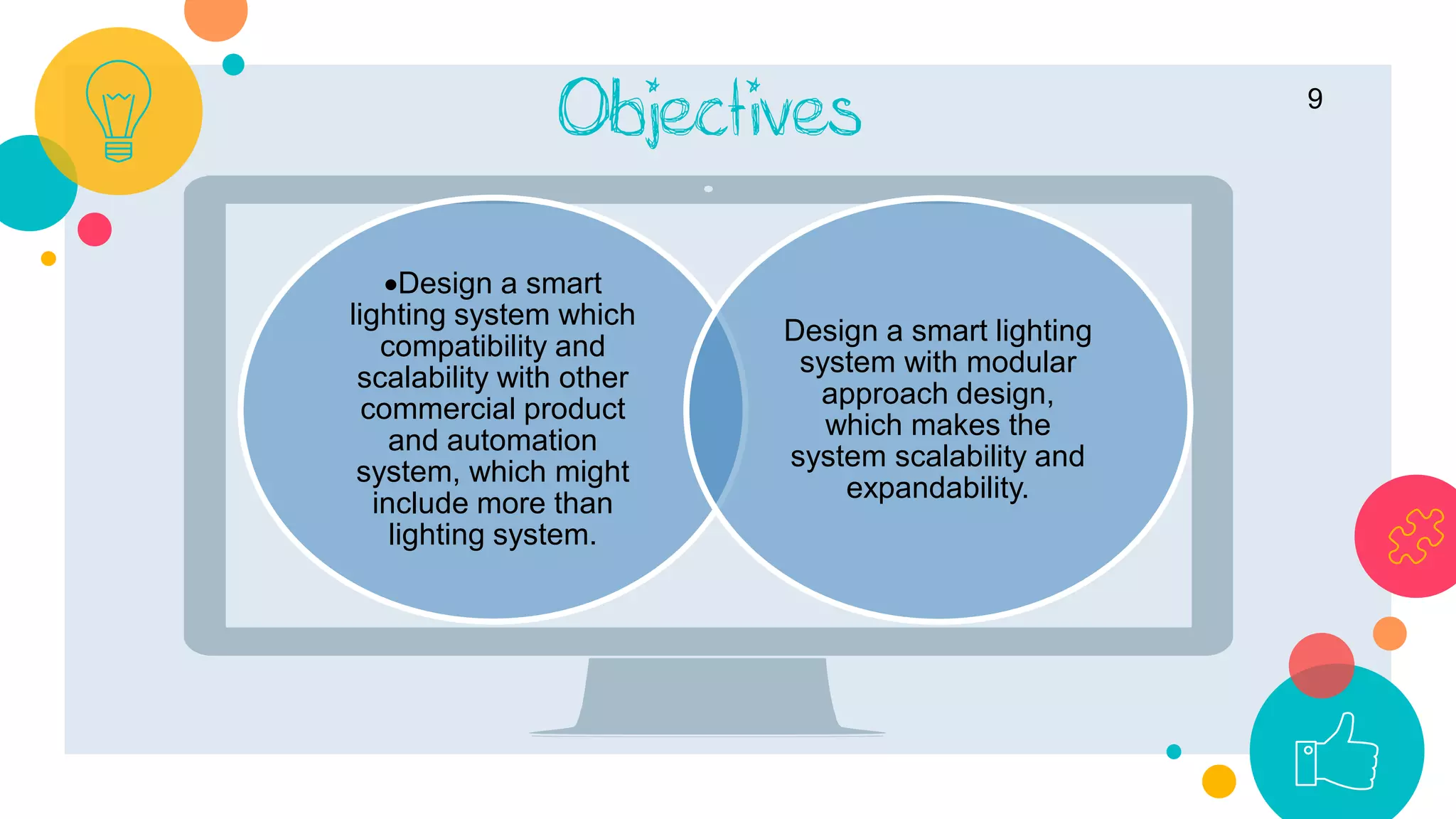 Objectives

9

•Design a smart lighting system which compatibility and scalability with other commercial product and automation system, which might include more than lighting system.

Design a smart lighting system with modular approach design, which makes the system scalability and expandability.